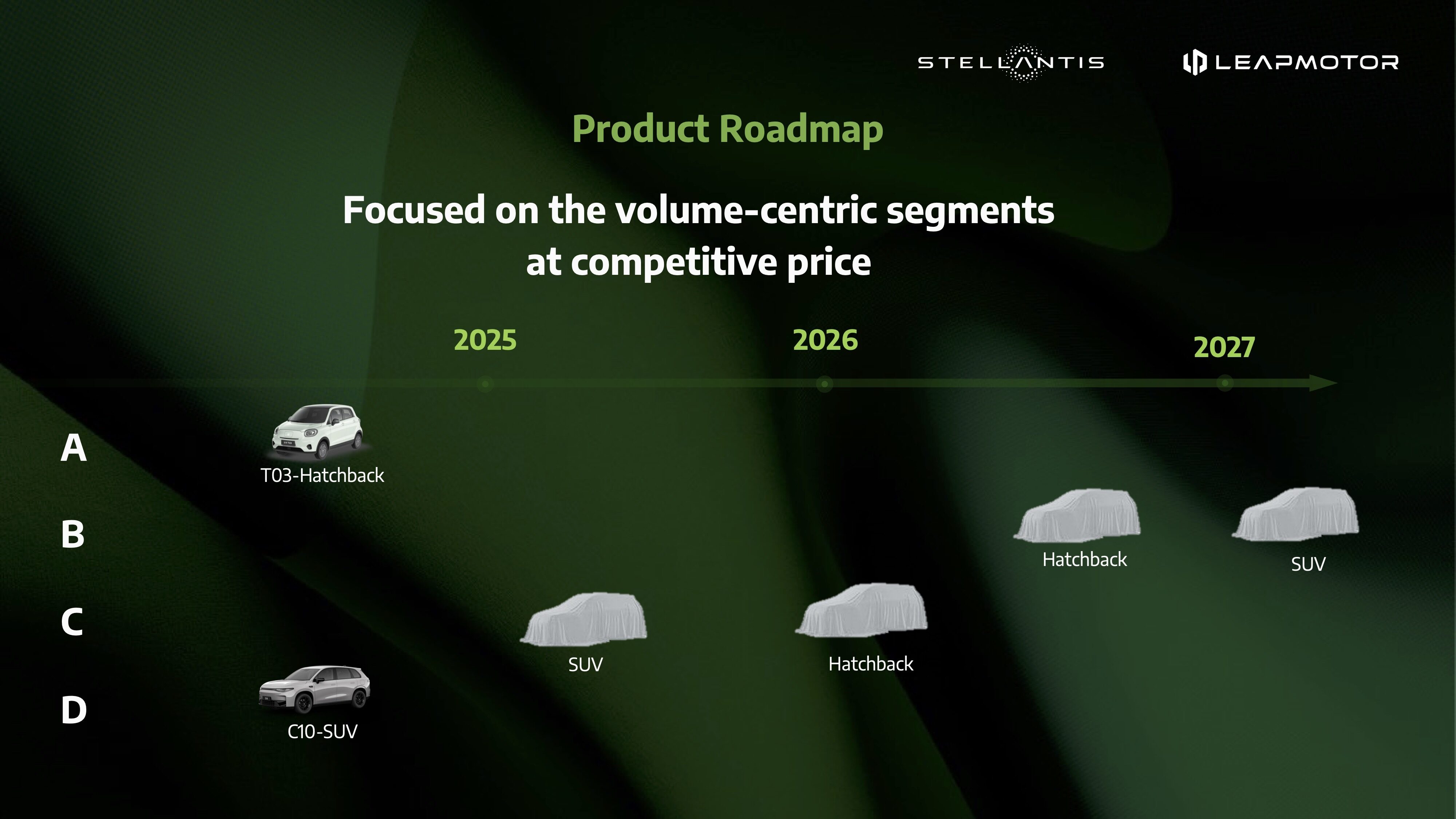 STELLANTIS

LEAPMOTOR

Product Roadmap

Focused on the volume-centric segments at competitive price

2025

2026

2027

A

T03-Hatchback

B

Hatchback

SUV

C

SUV

Hatchback

D

C10-SUV